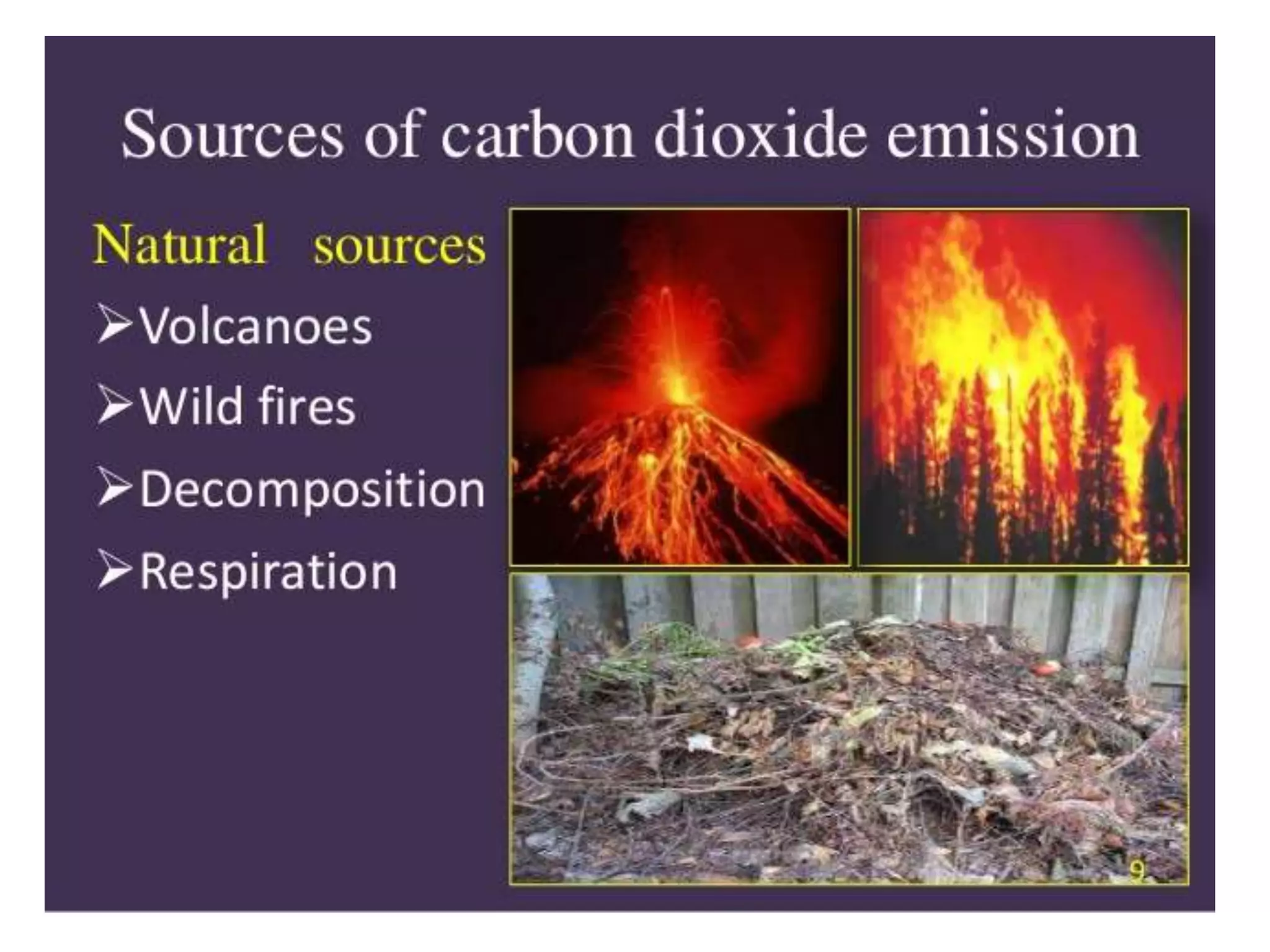 Sources of carbon dioxide emission

Natural sources

➢Volcanoes

➢Wild fires

➢Decomposition

➢Respiration

9